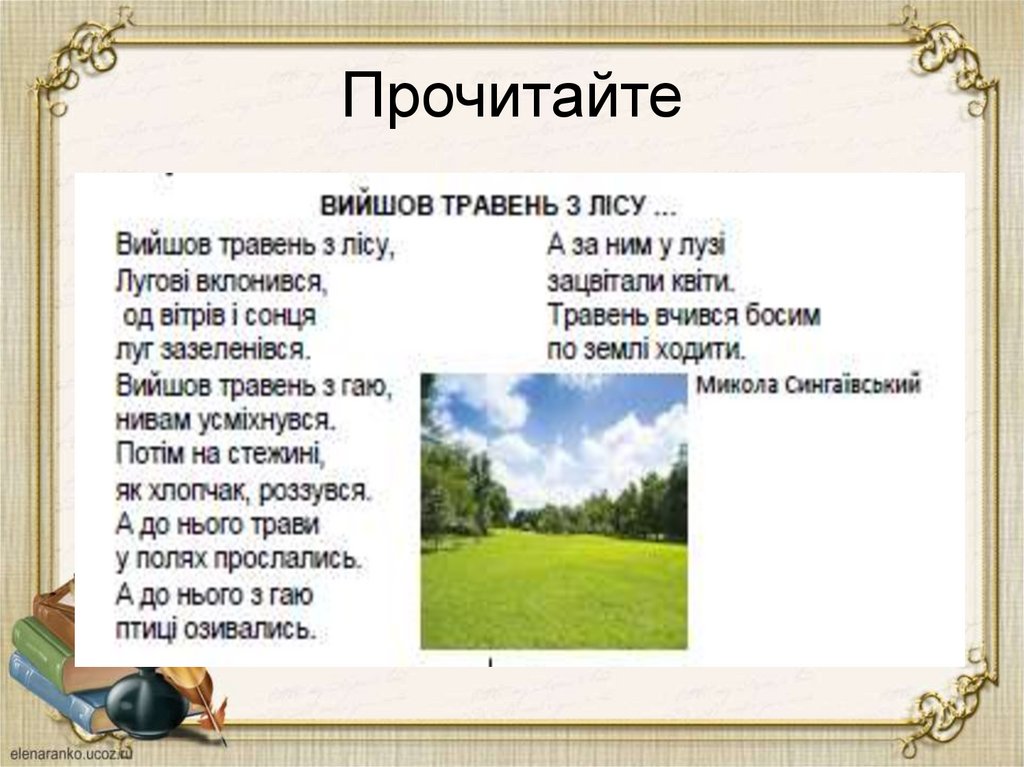 Прочитайте

ВИЙШОВ ТРАВЕНЬ З ЛІСУ ...

Вийшов травень з лісу,
Лугові вклонився,
од вітрів і сонця
луг зазеленівся.
Вийшов травень з гаю,
нивам усміхнувся.
Потім на стежині,
як хлопчак, роззувся.
А до нього трави
у полях прослались.
А до нього з гаю
птиці озивались.

А за ним у лузі
зацвітали квіти.
Травень вчився босим
по землі ходити.

Микола Сингаївський

elenaranko.ucoz.ru